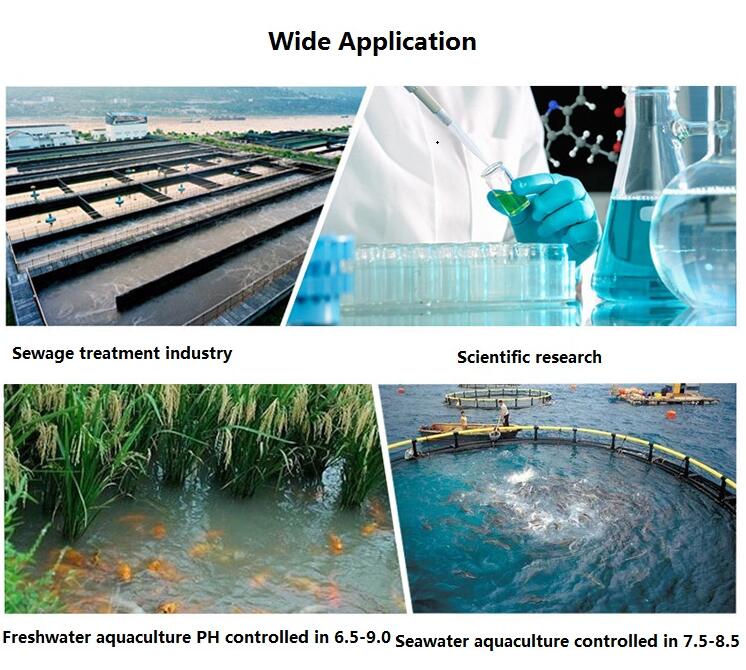 Wide Application

Sewage treatment industry

Scientific research

Freshwater aquaculture PH controlled in 6.5-9.0

Seawater aquaculture controlled in 7.5-8.5